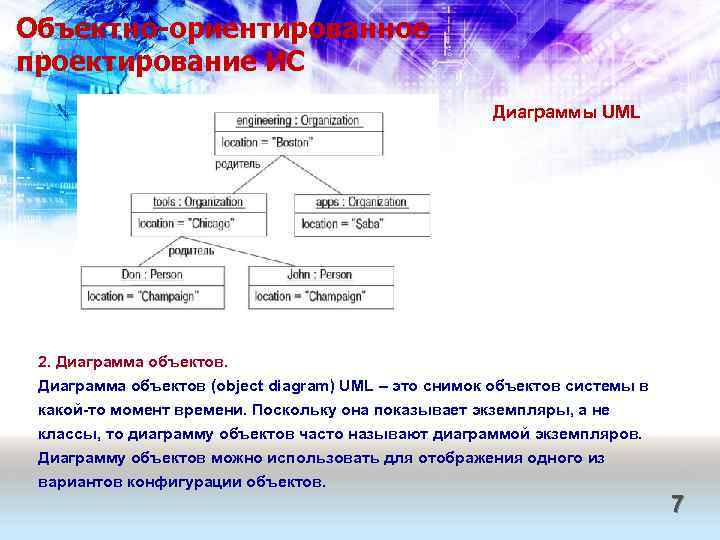 Объектно-ориентированное проектирование ИС

Диаграммы UML

engineering : Organization
location = "Boston"

родитель

tools : Organization
location = "Chicago"

apps : Organization
location = "Saba"

родитель

Don : Person
location = "Champaign"

John : Person
location = "Champaign"

2. Диаграмма объектов.

Диаграмма объектов (object diagram) UML – это снимок объектов системы в какой-то момент времени. Поскольку она показывает экземпляры, а не классы, то диаграмму объектов часто называют диаграммой экземпляров. Диаграмму объектов можно использовать для отображения одного из вариантов конфигурации объектов.

7